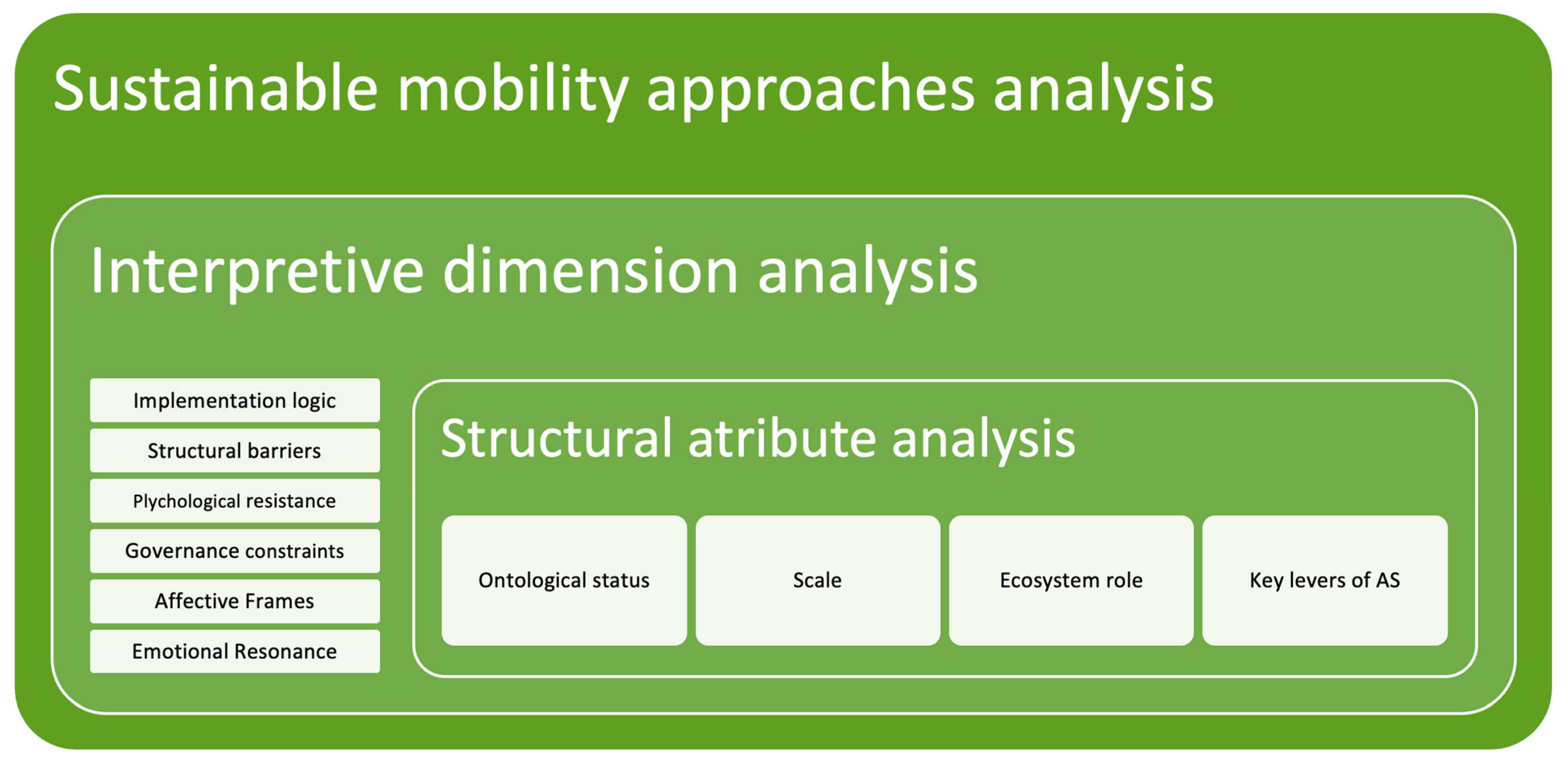 Sustainable mobility approaches analysis

Interpretive dimension analysis

Implementation logic

Structural barriers

Plychological resistance

Governance constraints

Affective Frames

Emotional Resonance

Structural atribute analysis

Ontological status

Scale

Ecosystem role

Key levers of AS